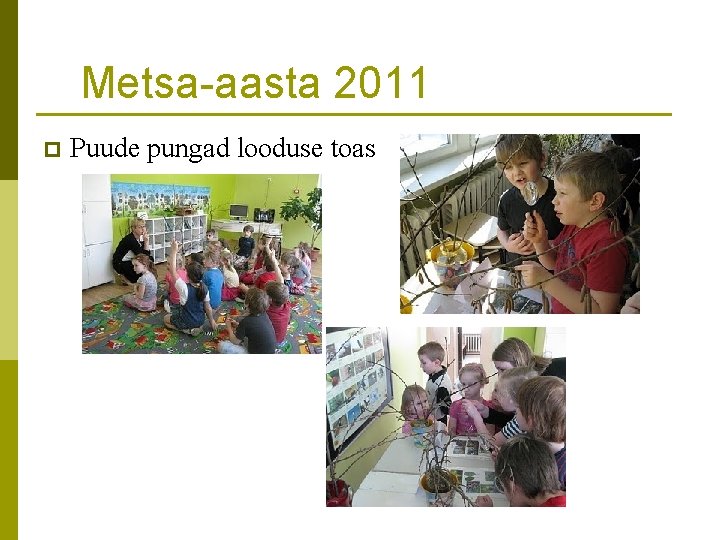 Metsa-aasta 2011

Puude pungad looduse toas